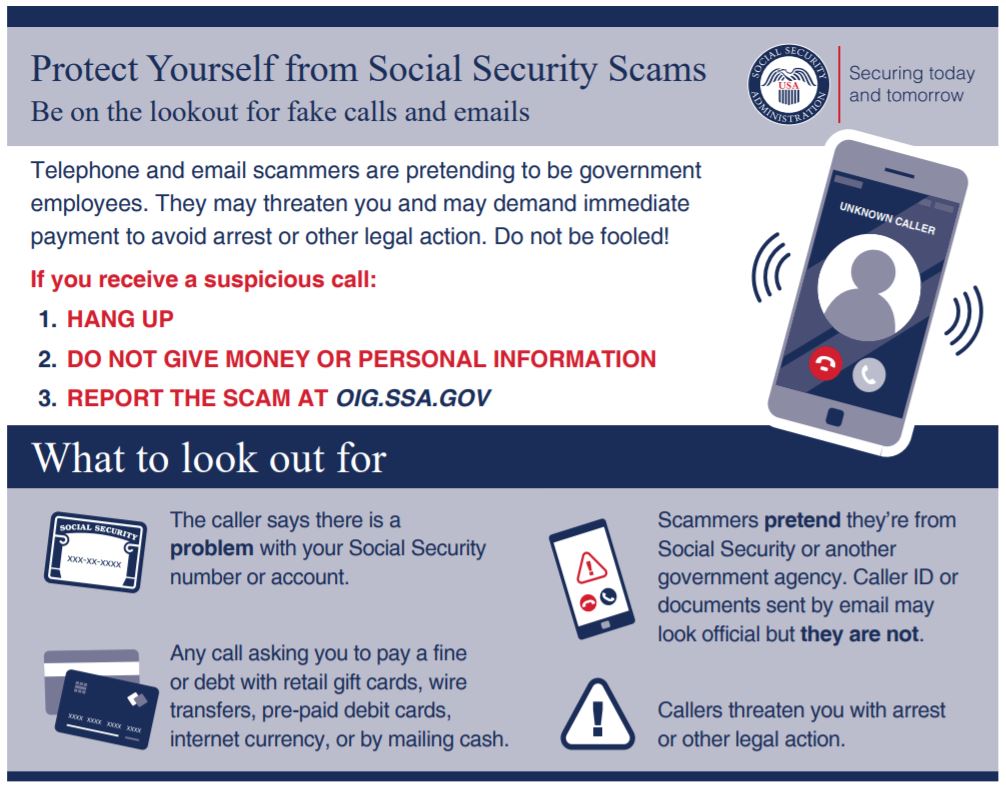 Protect Yourself from Social Security Scams

Be on the lookout for fake calls and emails

SOCIAL SECURITY ADMINISTRATION USA

Securing today and tomorrow

Telephone and email scammers are pretending to be government employees. They may threaten you and may demand immediate payment to avoid arrest or other legal action. Do not be fooled!

If you receive a suspicious call:

1. HANG UP
2. DO NOT GIVE MONEY OR PERSONAL INFORMATION
3. REPORT THE SCAM AT OIG.SSA.GOV

UNKNOWN CALLER

What to look out for

SOCIAL SECURITY
XXX-XX-XXXX

The caller says there is a problem with your Social Security number or account.

XXXX XXXX XXXX XXXX

Any call asking you to pay a fine or debt with retail gift cards, wire transfers, pre-paid debit cards, internet currency, or by mailing cash.

Scammers pretend they're from Social Security or another government agency. Caller ID or documents sent by email may look official but they are not.

Callers threaten you with arrest or other legal action.